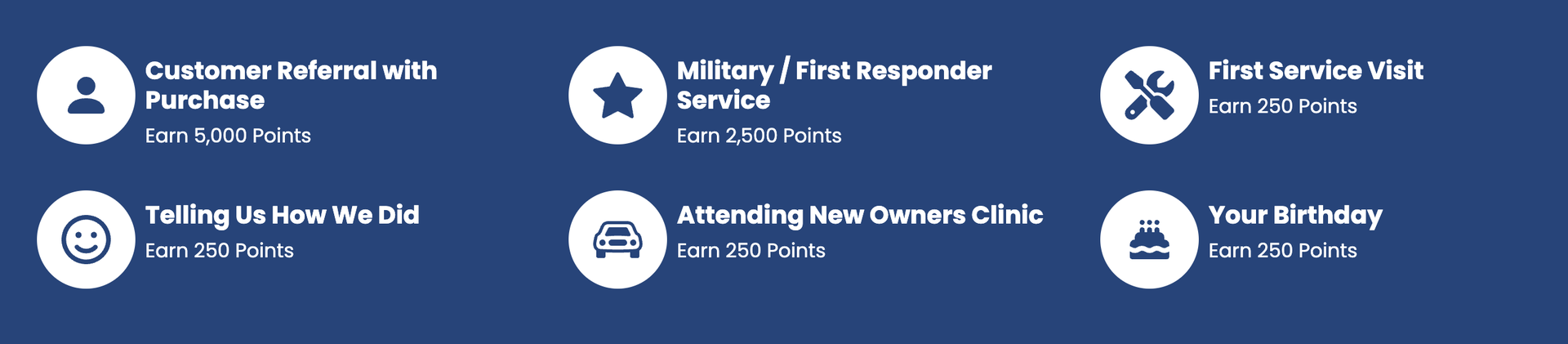 Customer Referral with Purchase
Earn 5,000 Points

Military / First Responder Service
Earn 2,500 Points

First Service Visit
Earn 250 Points

Telling Us How We Did
Earn 250 Points

Attending New Owners Clinic
Earn 250 Points

Your Birthday
Earn 250 Points